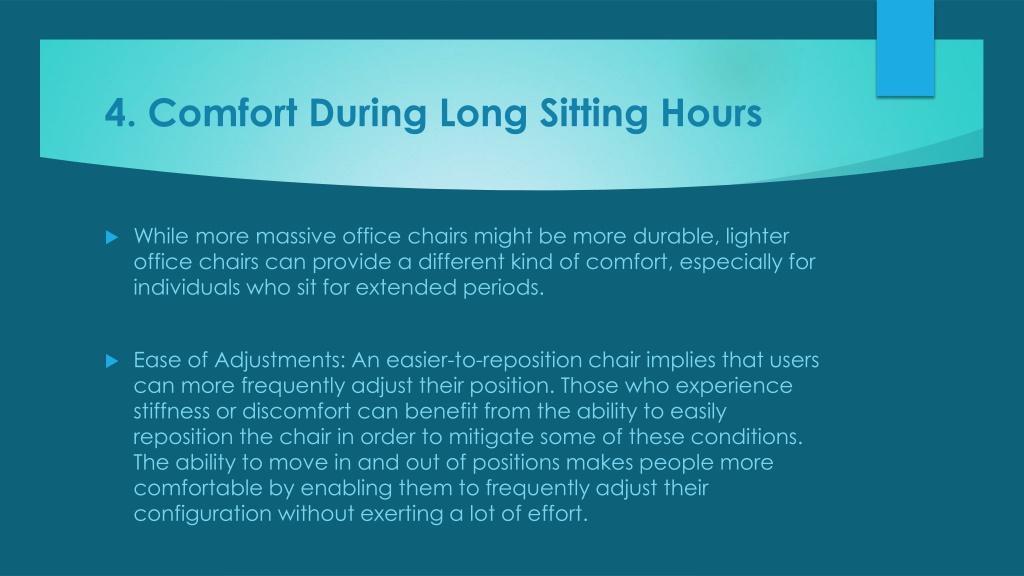 4. Comfort During Long Sitting Hours

While more massive office chairs might be more durable, lighter office chairs can provide a different kind of comfort, especially for individuals who sit for extended periods.

Ease of Adjustments: An easier-to-reposition chair implies that users can more frequently adjust their position. Those who experience stiffness or discomfort can benefit from the ability to easily reposition the chair in order to mitigate some of these conditions. The ability to move in and out of positions makes people more comfortable by enabling them to frequently adjust their configuration without exerting a lot of effort.